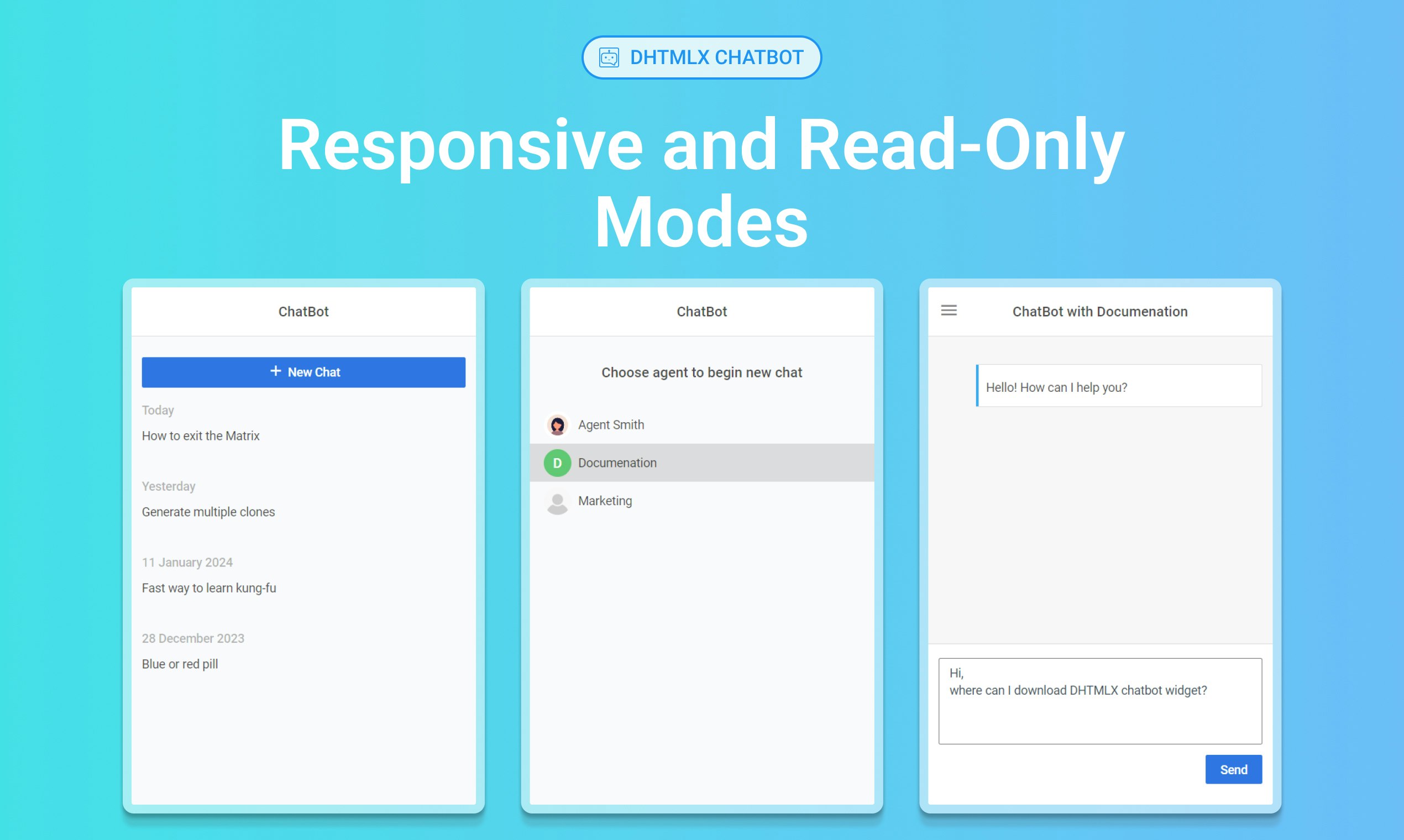 DHTMLX CHATBOT

Responsive and Read-Only Modes

ChatBot

+ New Chat

Today

How to exit the Matrix

Yesterday

Generate multiple clones

11 January 2024

Fast way to learn kung-fu

28 December 2023

Blue or red pill

ChatBot

Choose agent to begin new chat

Agent Smith

D Documenation

Marketing

ChatBot with Documenation

Hello! How can I help you?

Hi,
where can I download DHTMLX chatbot widget?

Send